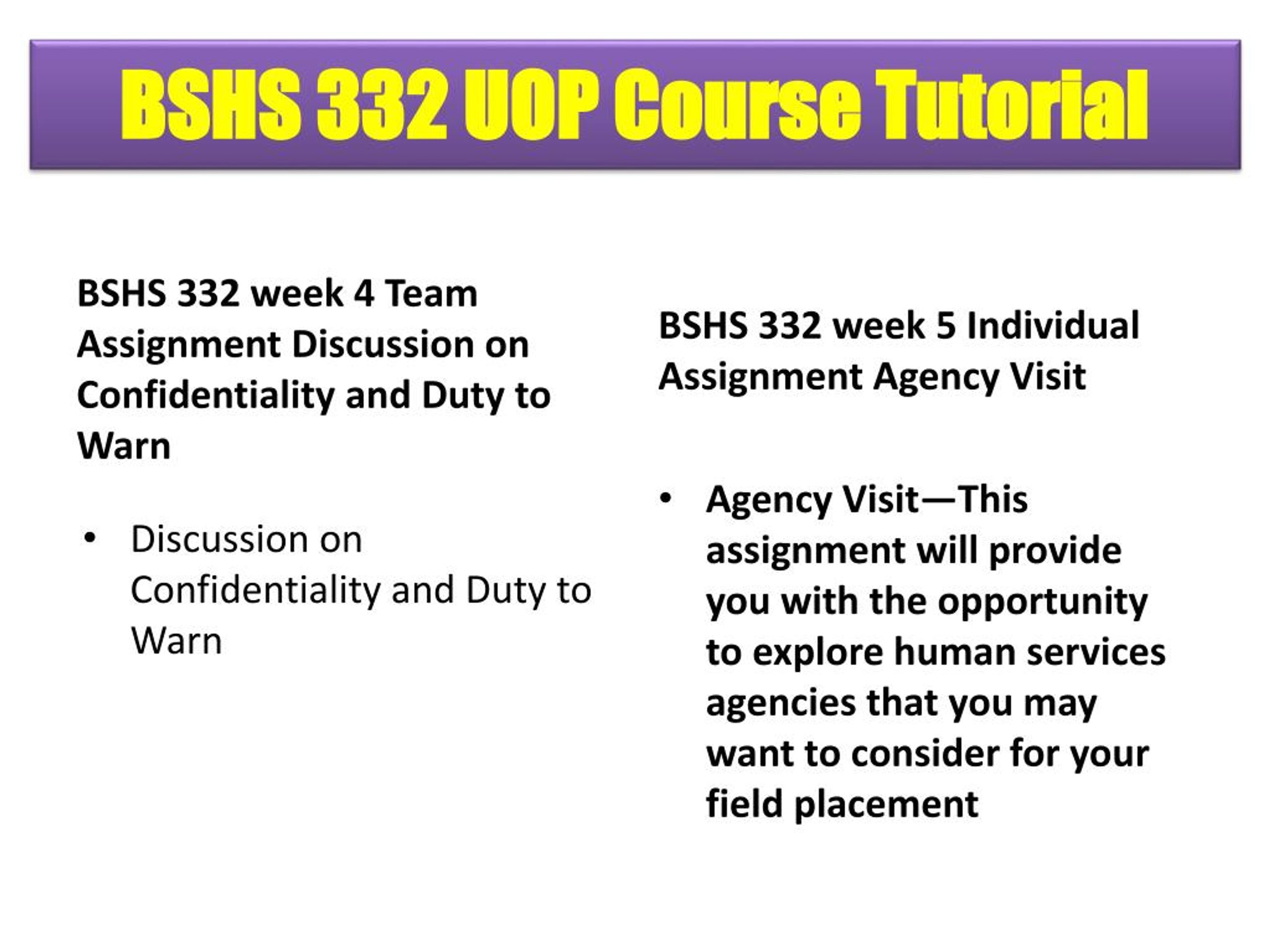 BSHS 332 UOP Course Tutorial

BSHS 332 week 4 Team Assignment Discussion on Confidentiality and Duty to Warn

• Discussion on Confidentiality and Duty to Warn

BSHS 332 week 5 Individual Assignment Agency Visit

• Agency Visit—This assignment will provide you with the opportunity to explore human services agencies that you may want to consider for your field placement